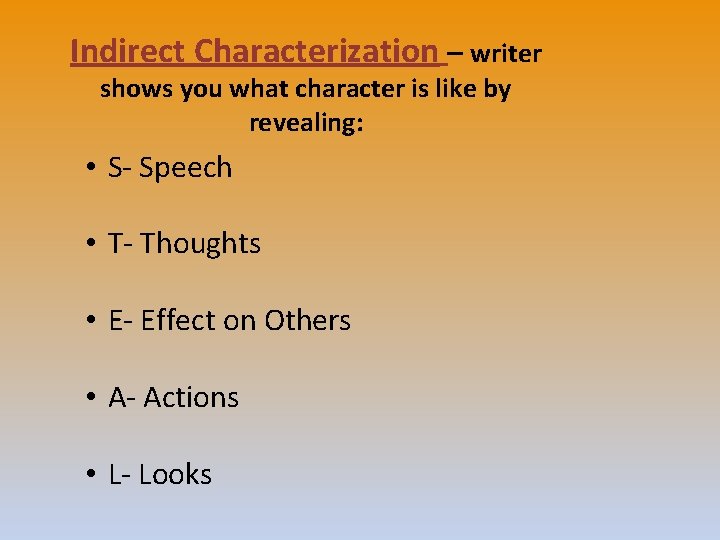 Indirect Characterization – writer shows you what character is like by revealing:

• S- Speech

• T- Thoughts

• E- Effect on Others

• A- Actions

• L- Looks